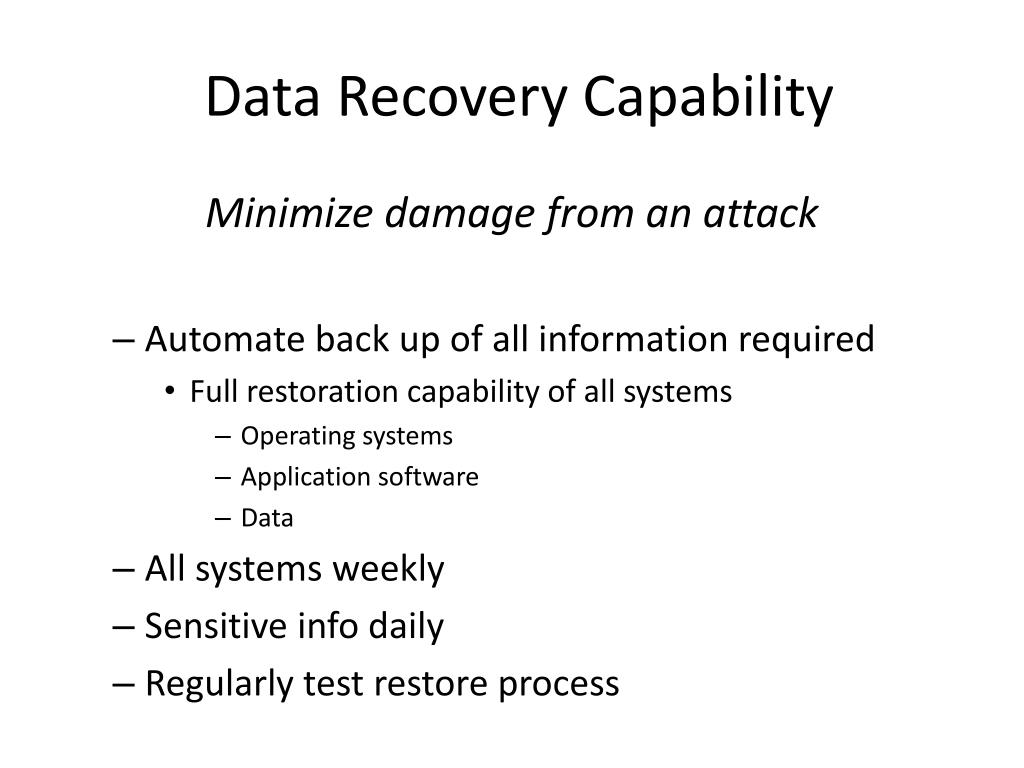 Data Recovery Capability

Minimize damage from an attack

– Automate back up of all information required
• Full restoration capability of all systems
– Operating systems
– Application software
– Data
– All systems weekly
– Sensitive info daily
– Regularly test restore process